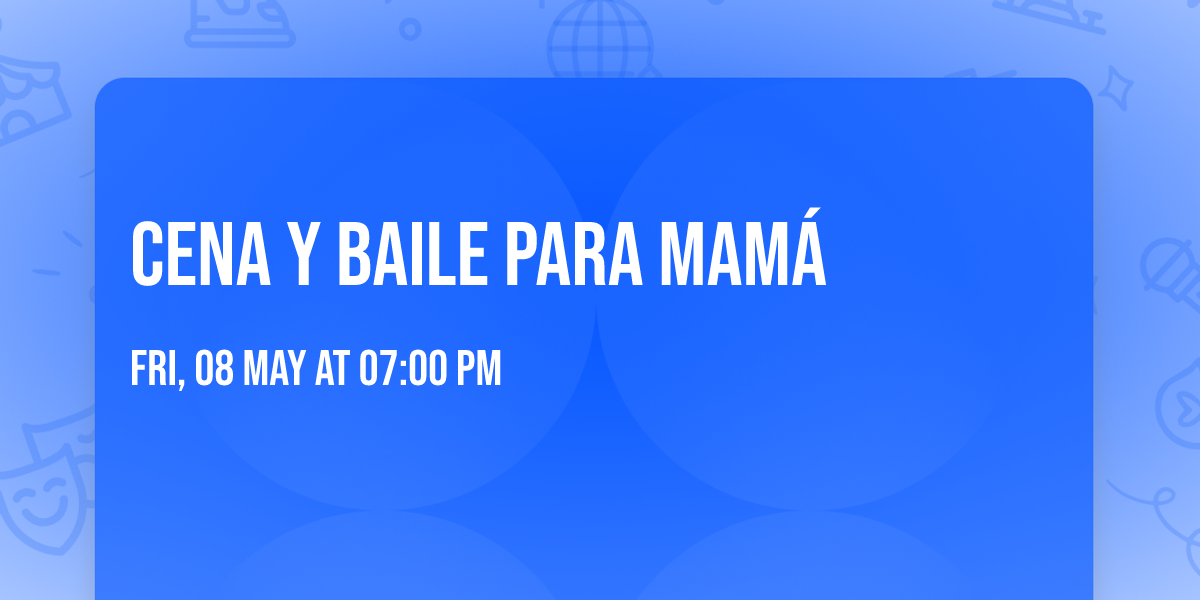 CENA Y BAILE PARA MAMÁ

FRI, 08 MAY AT 07:00 PM